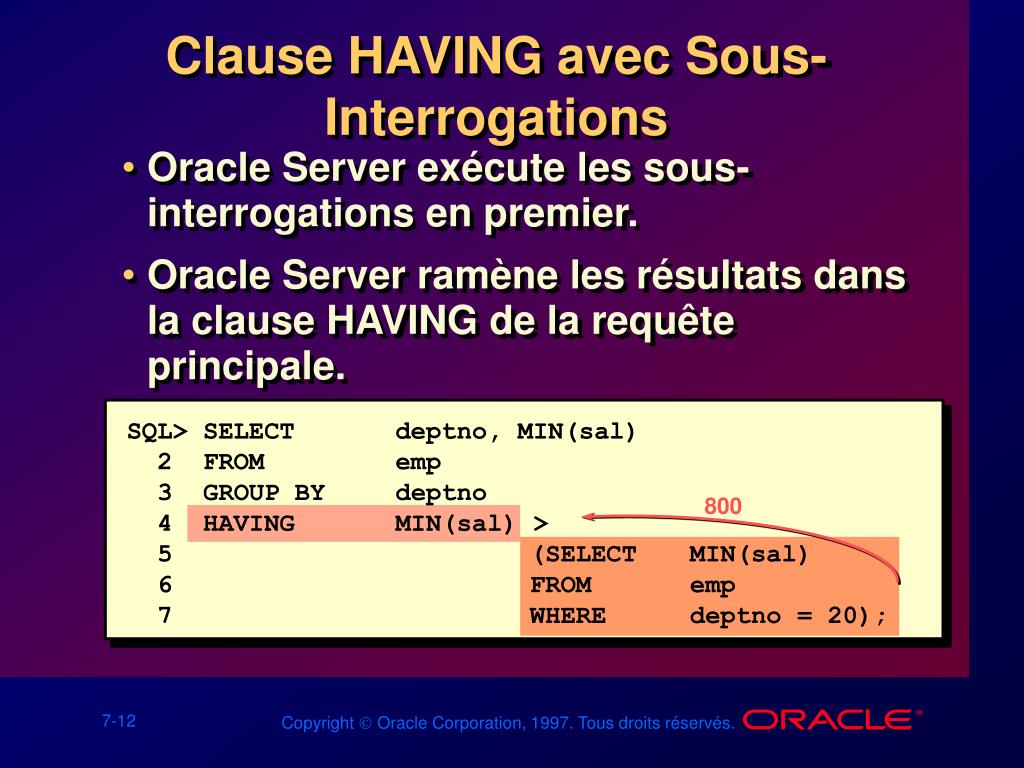 Clause HAVING avec Sous-Interrogations

• Oracle Server exécute les sous-interrogations en premier.

• Oracle Server ramène les résultats dans la clause HAVING de la requête principale.

SQL> SELECT deptno, MIN(sal)
2 FROM emp
3 GROUP BY deptno
4 HAVING MIN(sal) >
5 (SELECT MIN(sal)
6 FROM emp
7 WHERE deptno = 20);

800

7-12

Copyright © Oracle Corporation, 1997. Tous droits réservés.

ORACLE®